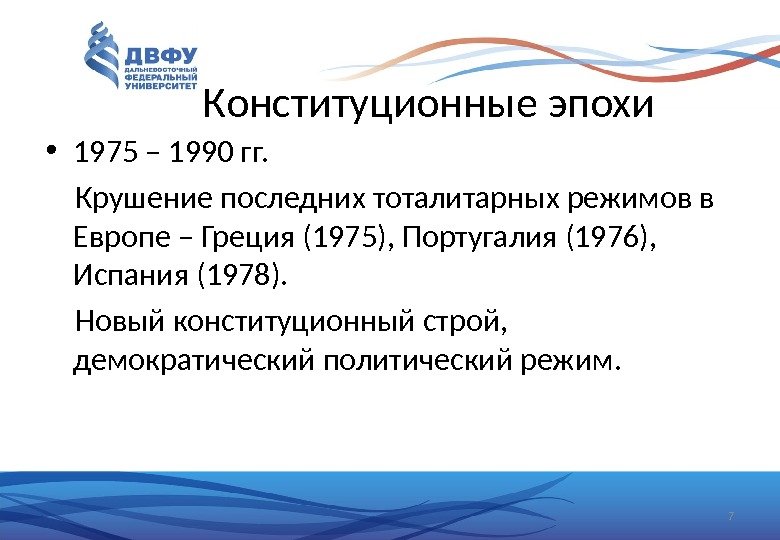 ДВФУ
ДАЛЬНЕВОСТОЧНЫЙ ФЕДЕРАЛЬНЫЙ УНИВЕРСИТЕТ

Конституционные эпохи

• 1975 – 1990 гг.

Крушение последних тоталитарных режимов в Европе – Греция (1975), Португалия (1976), Испания (1978).

Новый конституционный строй, демократический политический режим.

7